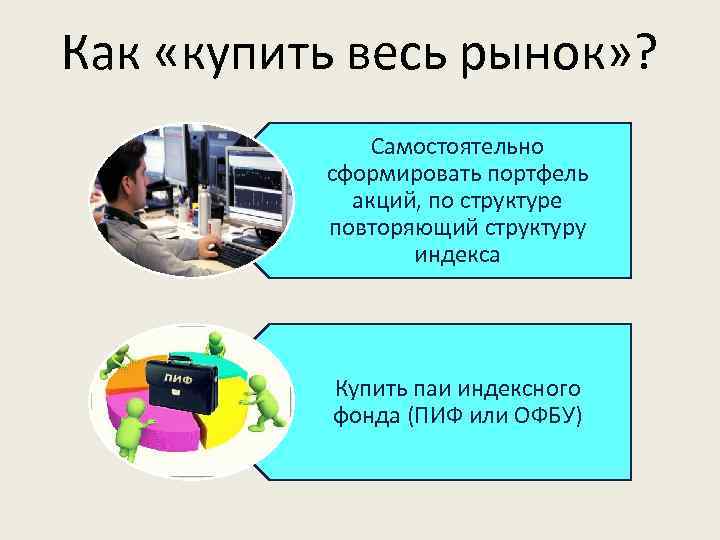 Как «купить весь рынок»?

Самостоятельно сформировать портфель акций, по структуре повторяющий структуру индекса

ПИФ

Купить паи индексного фонда (ПИФ или ОФБУ)